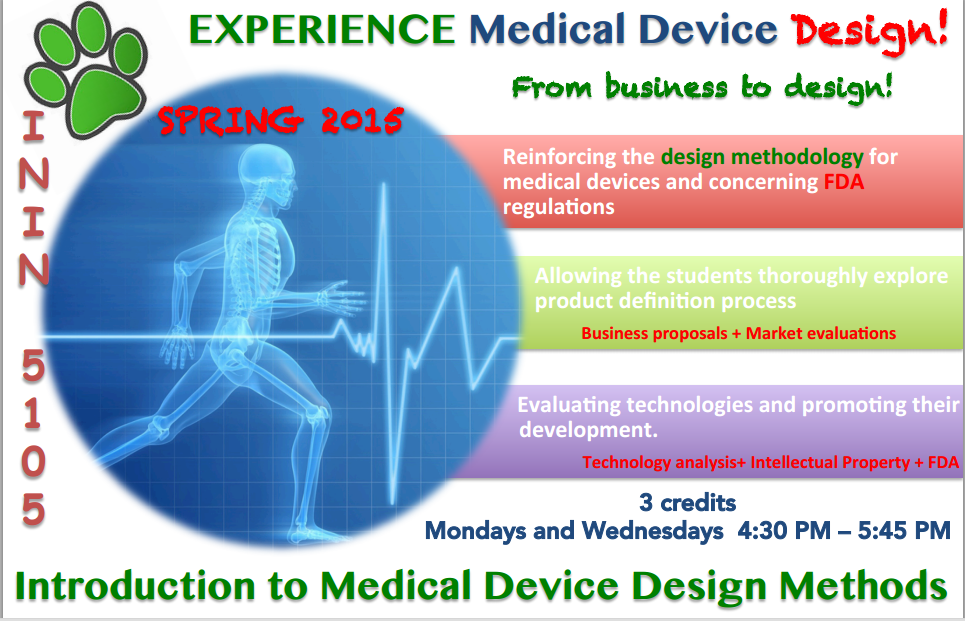 EXPERIENCE Medical Device Design!

From business to design!

ININ 5105

SPRING 2015

Reinforcing the design methodology for medical devices and concerning FDA regulations

Allowing the students thoroughly explore product definition process

Business proposals + Market evaluations

Evaluating technologies and promoting their development.

Technology analysis+ Intellectual Property + FDA

3 credits
Mondays and Wednesdays 4:30 PM – 5:45 PM

Introduction to Medical Device Design Methods